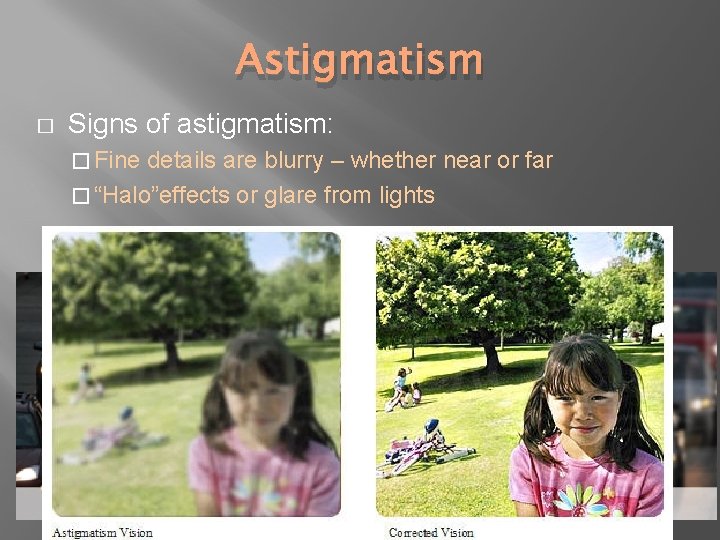 Astigmatism

□ Signs of astigmatism:

□ Fine details are blurry – whether near or far

□ “Halo”effects or glare from lights

Astigmatism Vision

Corrected Vision